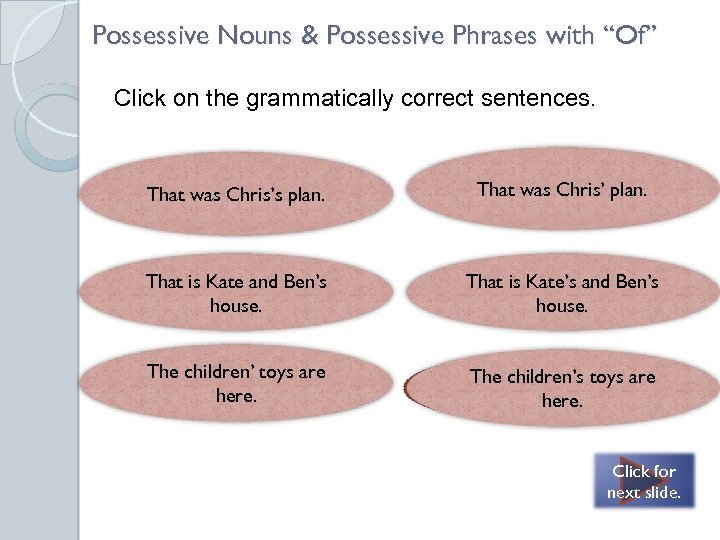 Possessive Nouns & Possessive Phrases with “Of”

Click on the grammatically correct sentences.

That was Chris’s plan.

That was Chris’ plan.

That is Kate and Ben’s house.

That is Kate’s and Ben’s house.

The children’ toys are here.

The children’s toys are here.

Click for next slide.